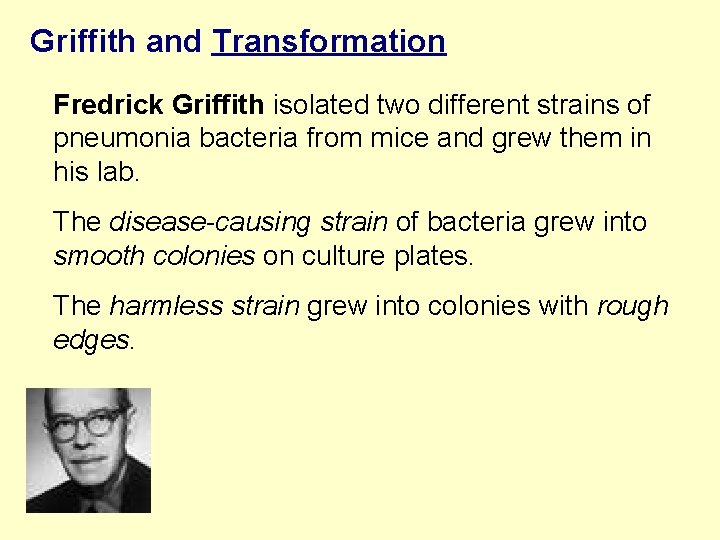 Griffith and Transformation

Fredrick Griffith isolated two different strains of pneumonia bacteria from mice and grew them in his lab.

The disease-causing strain of bacteria grew into smooth colonies on culture plates.

The harmless strain grew into colonies with rough edges.